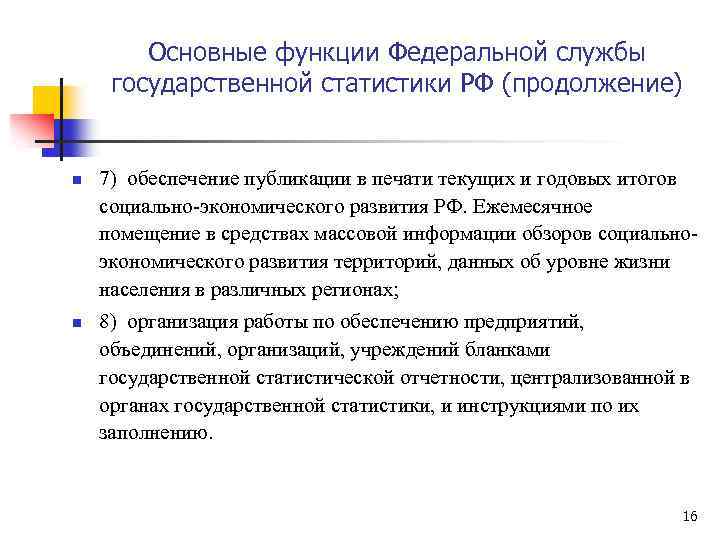 Основные функции Федеральной службы государственной статистики РФ (продолжение)

7) обеспечение публикации в печати текущих и годовых итогов социально-экономического развития РФ. Ежемесячное помещение в средствах массовой информации обзоров социально-экономического развития территорий, данных об уровне жизни населения в различных регионах;

8) организация работы по обеспечению предприятий, объединений, организаций, учреждений бланками государственной статистической отчетности, централизованной в органах государственной статистики, и инструкциями по их заполнению.

16